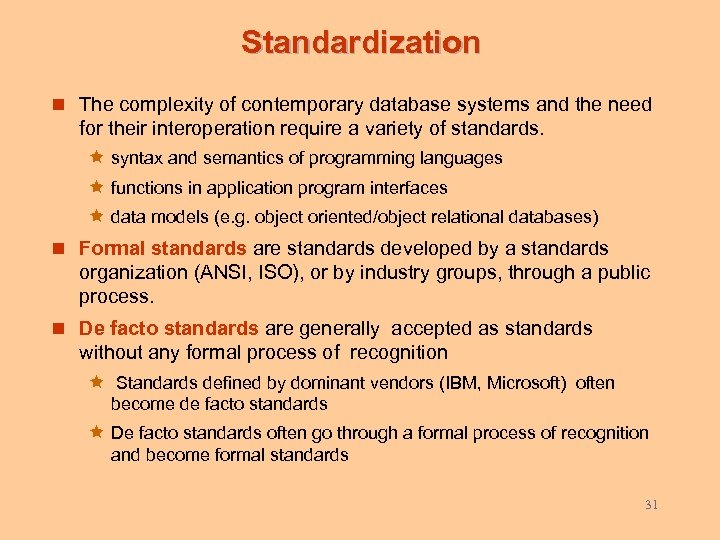 Standardization

The complexity of contemporary database systems and the need for their interoperation require a variety of standards.

syntax and semantics of programming languages

functions in application program interfaces

data models (e.g. object oriented/object relational databases)

Formal standards are standards developed by a standards organization (ANSI, ISO), or by industry groups, through a public process.

De facto standards are generally accepted as standards without any formal process of recognition

Standards defined by dominant vendors (IBM, Microsoft) often become de facto standards

De facto standards often go through a formal process of recognition and become formal standards

31